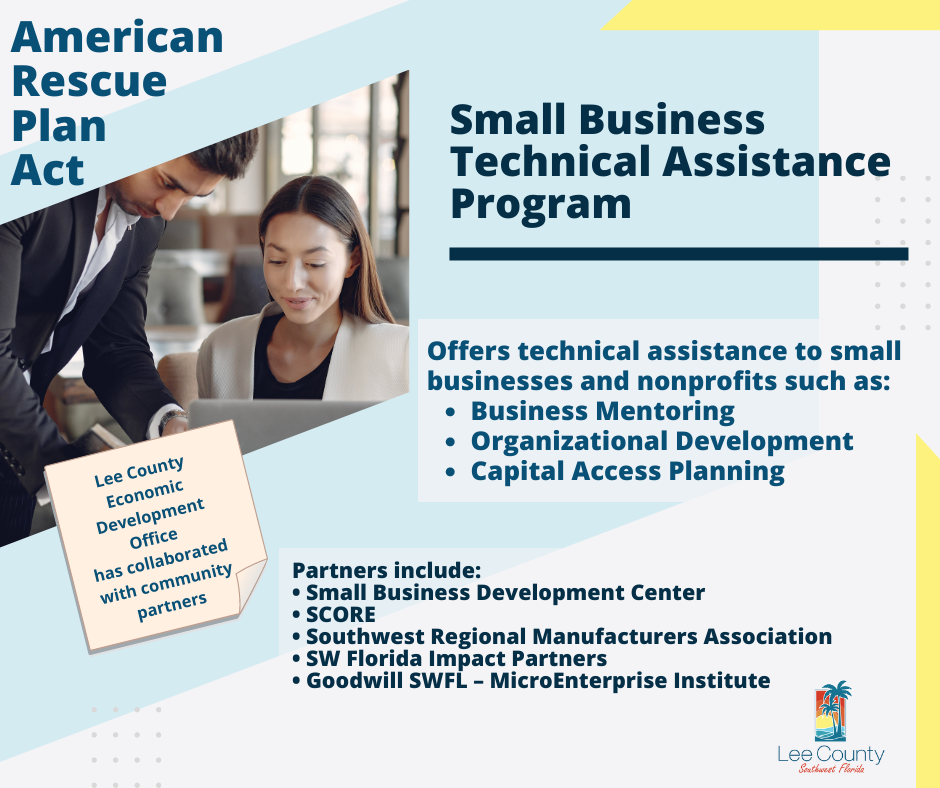 American Rescue Plan Act

Small Business Technical Assistance Program

Offers technical assistance to small businesses and nonprofits such as:
• Business Mentoring
• Organizational Development
• Capital Access Planning

Lee County Economic Development Office has collaborated with community partners

Partners include:
• Small Business Development Center
• SCORE
• Southwest Regional Manufacturers Association
• SW Florida Impact Partners
• Goodwill SWFL – MicroEnterprise Institute

Lee County
Southwest Florida